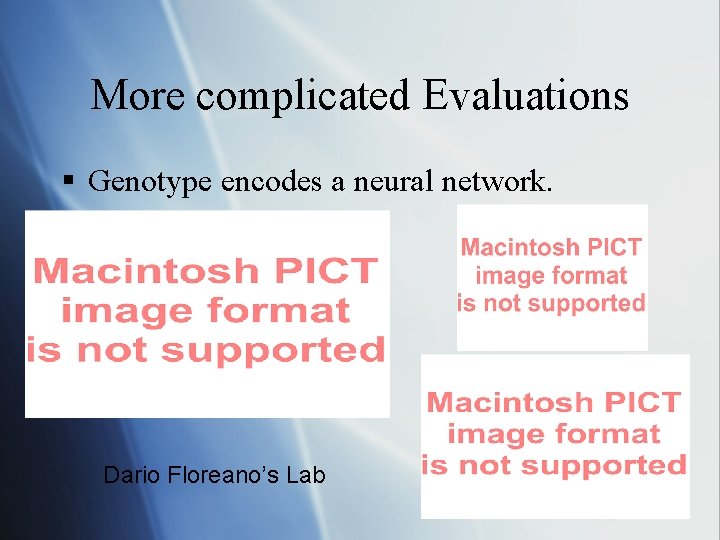 More complicated Evaluations

▪ Genotype encodes a neural network.

Macintosh PICT image format is not supported

Macintosh PICT image format is not supported

Macintosh PICT image format is not supported

Dario Floreano's Lab